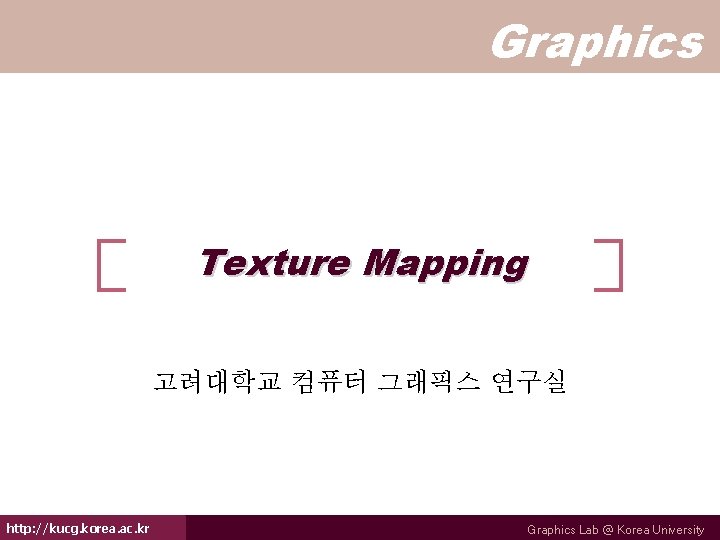 Graphics

Texture Mapping

고려대학교 컴퓨터 그래픽스 연구실

http://kucg.korea.ac.kr

Graphics Lab @ Korea University